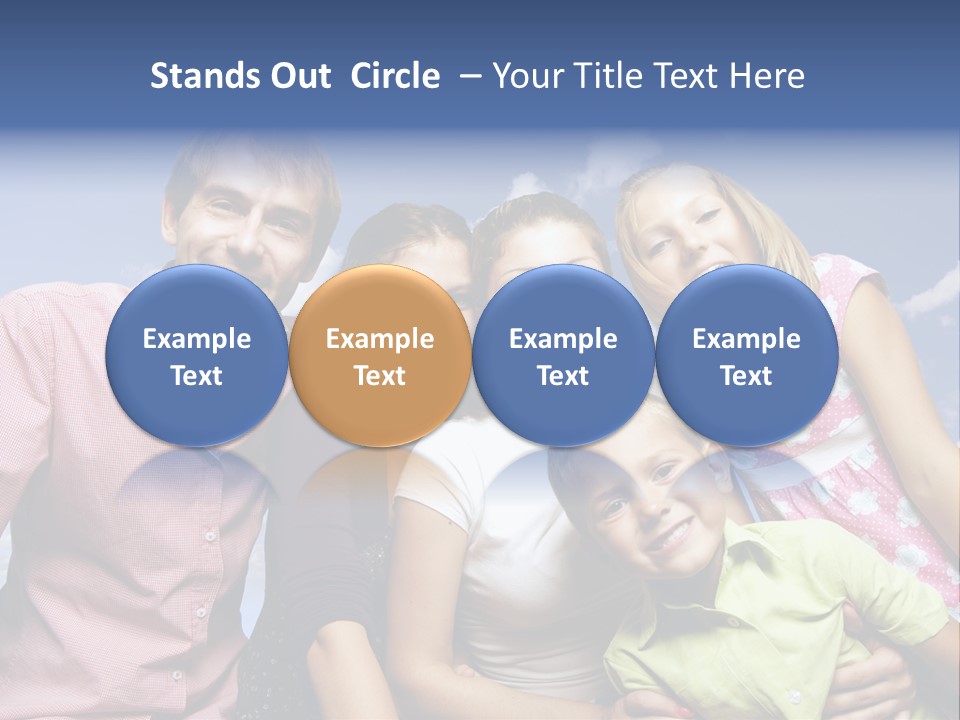 Stands Out Circle – Your Title Text Here

Example Text

Example Text

Example Text

Example Text